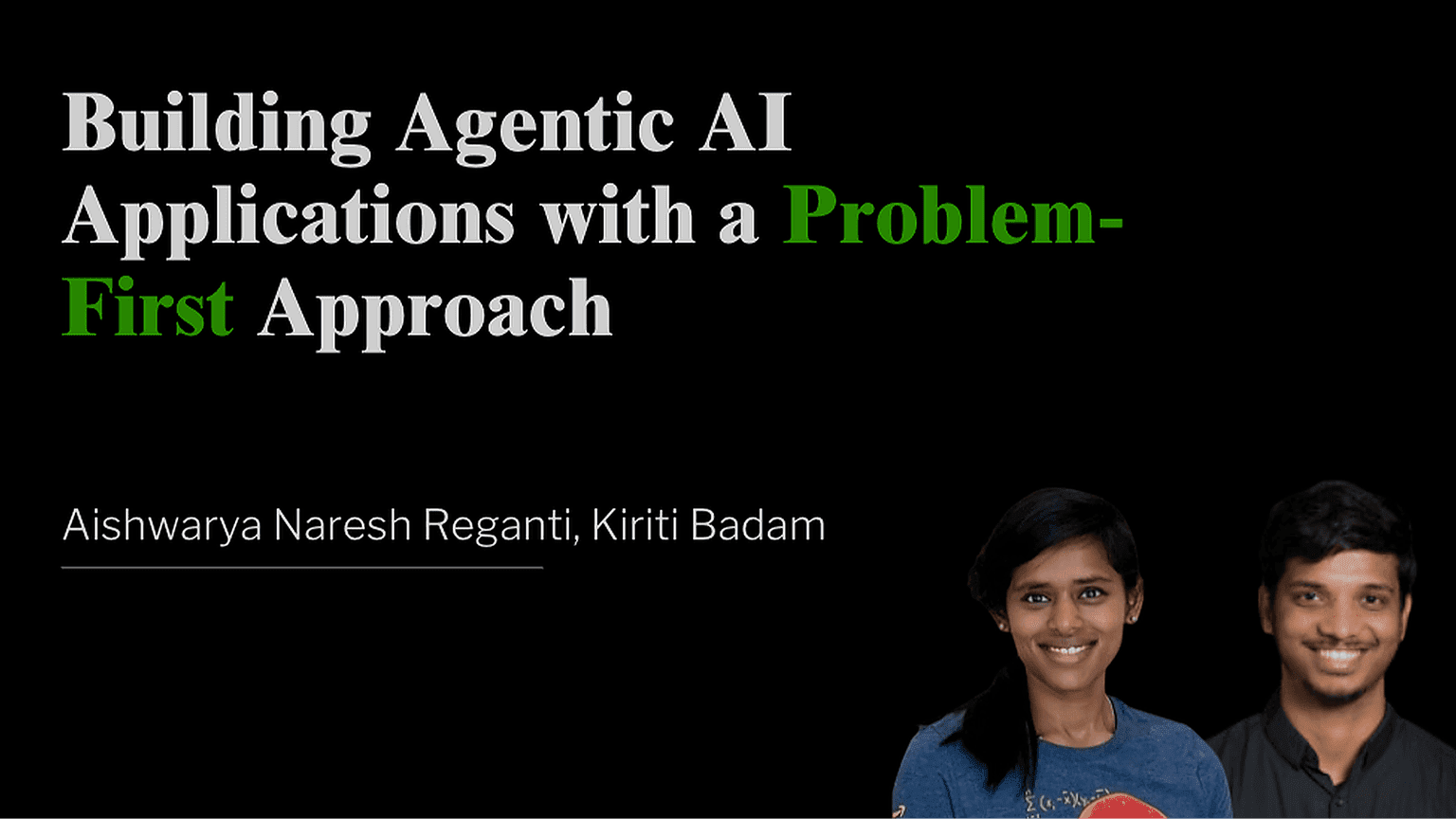 Building Agentic AI Applications with a Problem-First Approach

Aishwarya Naresh Reganti, Kiriti Badam